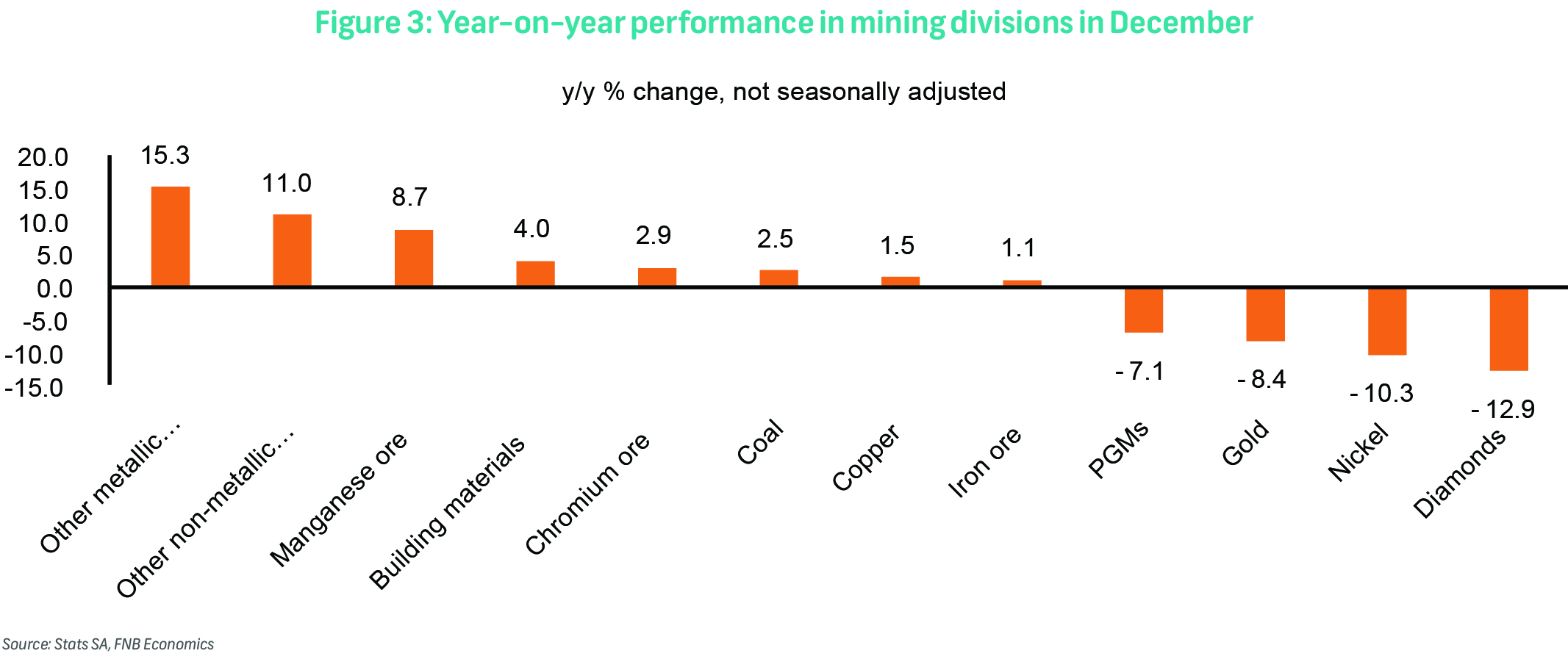 Figure 3: Year-on-year performance in mining divisions in December

y/y % change, not seasonally adjusted

20.0
15.0
10.0
5.0
0.0
-5.0
-10.0
-15.0

15.3
11.0
8.7
4.0
2.9
2.5
1.5
1.1
- 7.1
- 8.4
- 10.3
- 12.9

Other metallic…
Other non-metallic…
Manganese ore
Building materials
Chromium ore
Coal
Copper
Iron ore
PGMs
Gold
Nickel
Diamonds

Source: Stats SA, FNB Economics